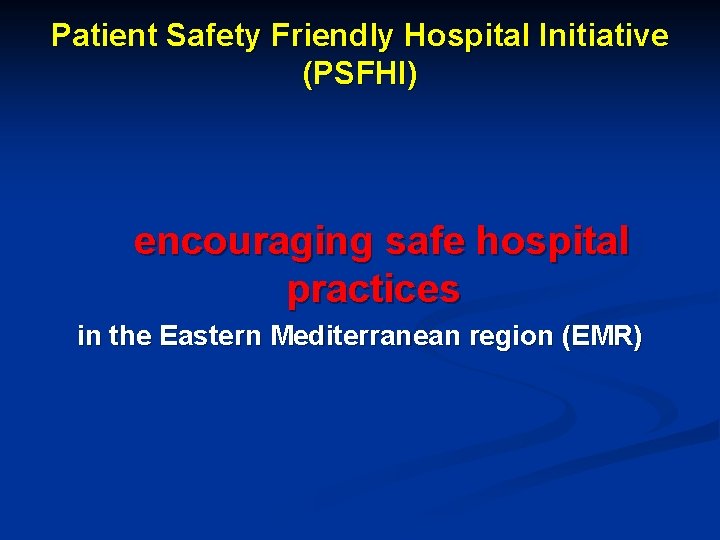 Patient Safety Friendly Hospital Initiative (PSFHI)

encouraging safe hospital practices

in the Eastern Mediterranean region (EMR)